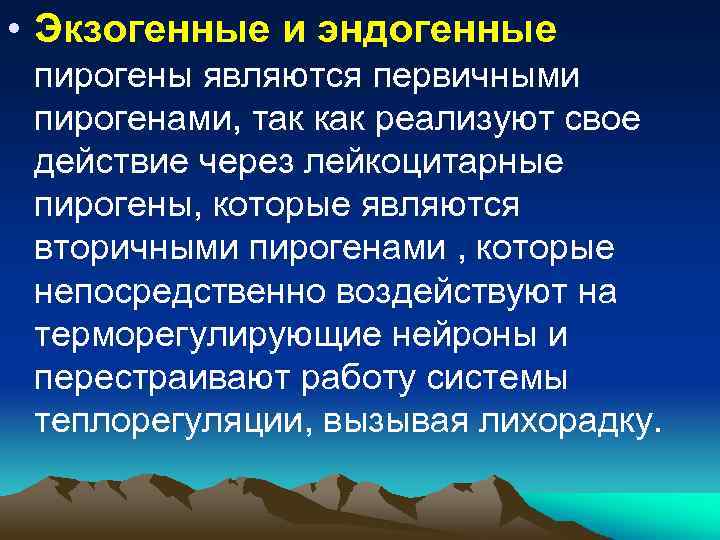 • Экзогенные и эндогенные пирогены являются первичными пирогенами, так как реализуют свое действие через лейкоцитарные пирогены, которые являются вторичными пирогенами , которые непосредственно воздействуют на терморегулирующие нейроны и перестраивают работу системы теплорегуляции, вызывая лихорадку.